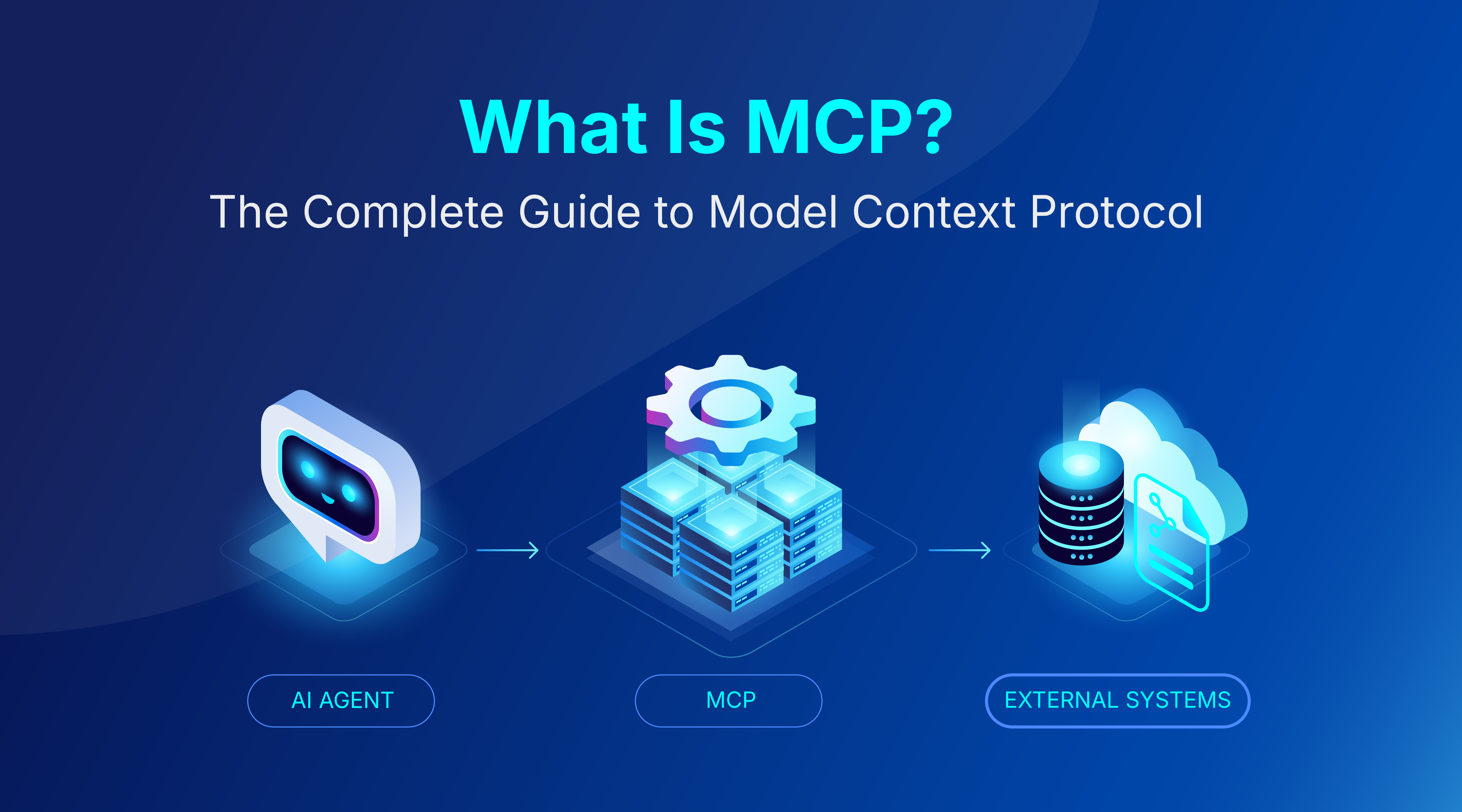 What Is MCP?

The Complete Guide to Model Context Protocol

AI AGENT

MCP

EXTERNAL SYSTEMS